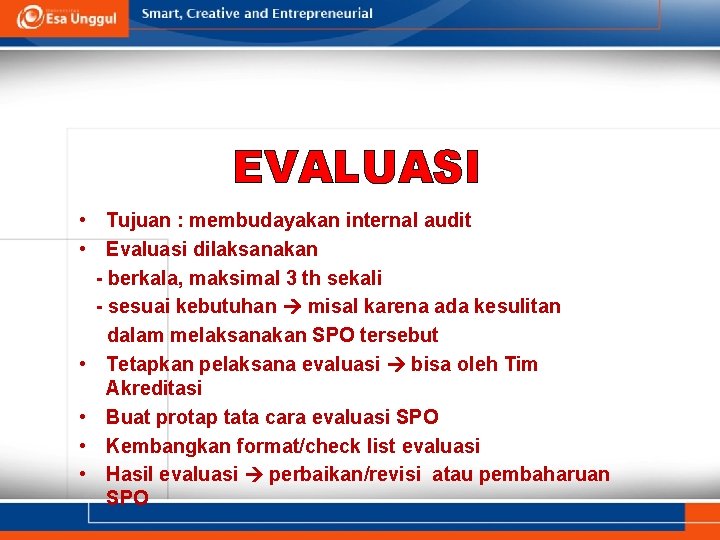 Esa Unggul

Smart, Creative and Entrepreneurial

EVALUASI

• Tujuan : membudayakan internal audit
• Evaluasi dilaksanakan
- berkala, maksimal 3 th sekali
- sesuai kebutuhan → misal karena ada kesulitan dalam melaksanakan SPO tersebut
• Tetapkan pelaksana evaluasi → bisa oleh Tim Akreditasi
• Buat protap tata cara evaluasi SPO
• Kembangkan format/check list evaluasi
• Hasil evaluasi → perbaikan/revisi atau pembaharuan SPO